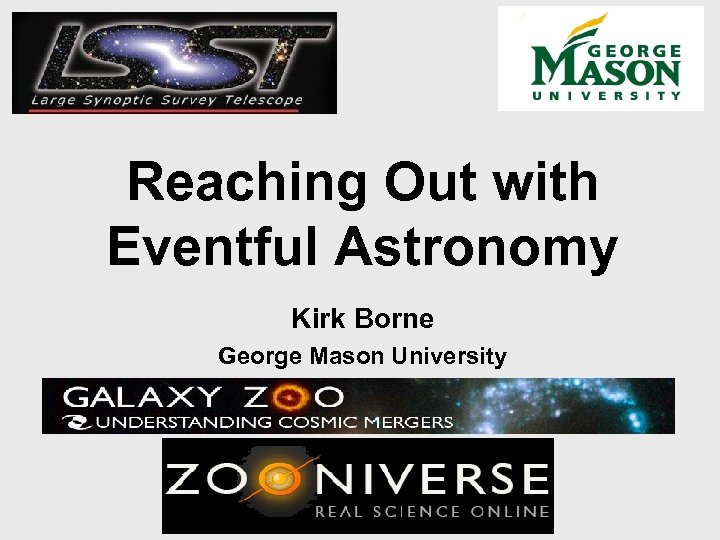 LSST
Large Synoptic Survey Telescope

GEORGE MASON UNIVERSITY

Reaching Out with Eventful Astronomy

Kirk Borne

George Mason University

GALAXY ZOO
UNDERSTANDING COSMIC MERGERS

ZOONIVERSE
REAL SCIENCE ONLINE